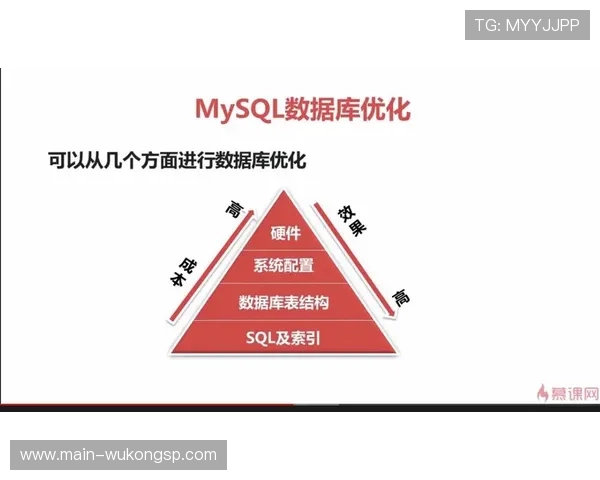 TG: MYYJJPP

MySQL数据库优化

可以从几个方面进行数据库优化

成本
高

效果
高

硬件
系统配置
数据库表结构
SQL及索引

慕课网

www.main-wukongsp.com